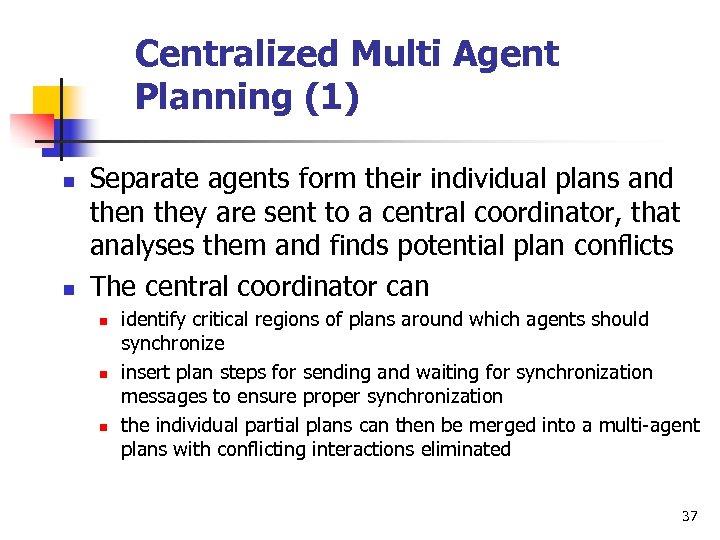 Centralized Multi Agent Planning (1)

- Separate agents form their individual plans and then they are sent to a central coordinator, that analyses them and finds potential plan conflicts
- The central coordinator can
  - identify critical regions of plans around which agents should synchronize
  - insert plan steps for sending and waiting for synchronization messages to ensure proper synchronization
  - the individual partial plans can then be merged into a multi-agent plans with conflicting interactions eliminated

37